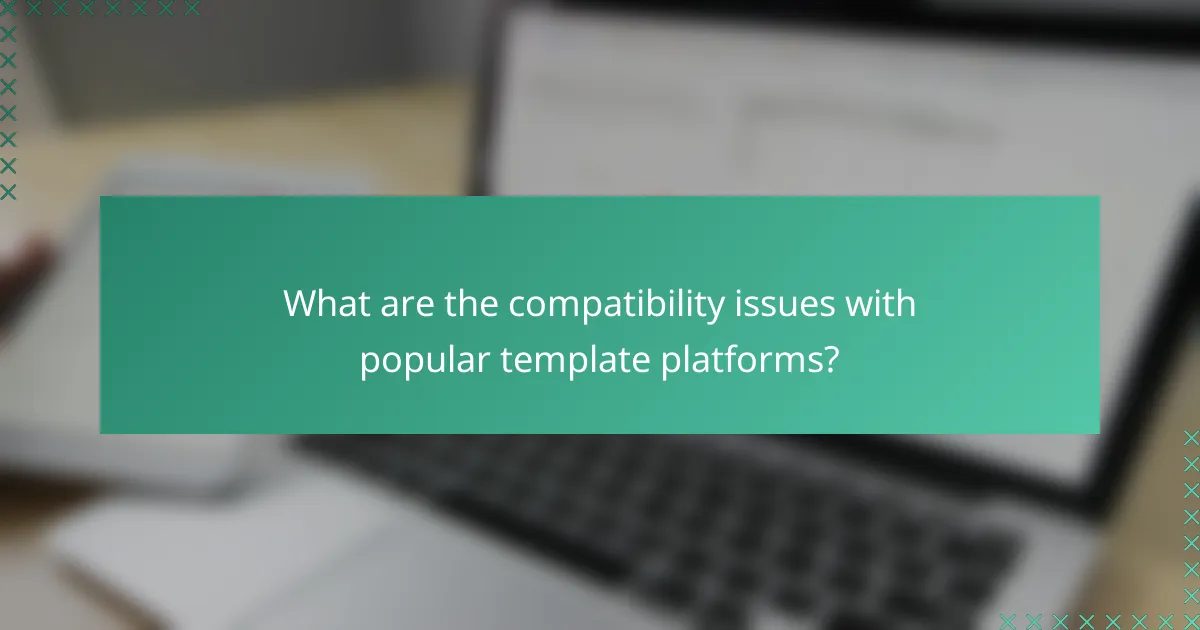 What are the compatibility issues with popular template platforms?